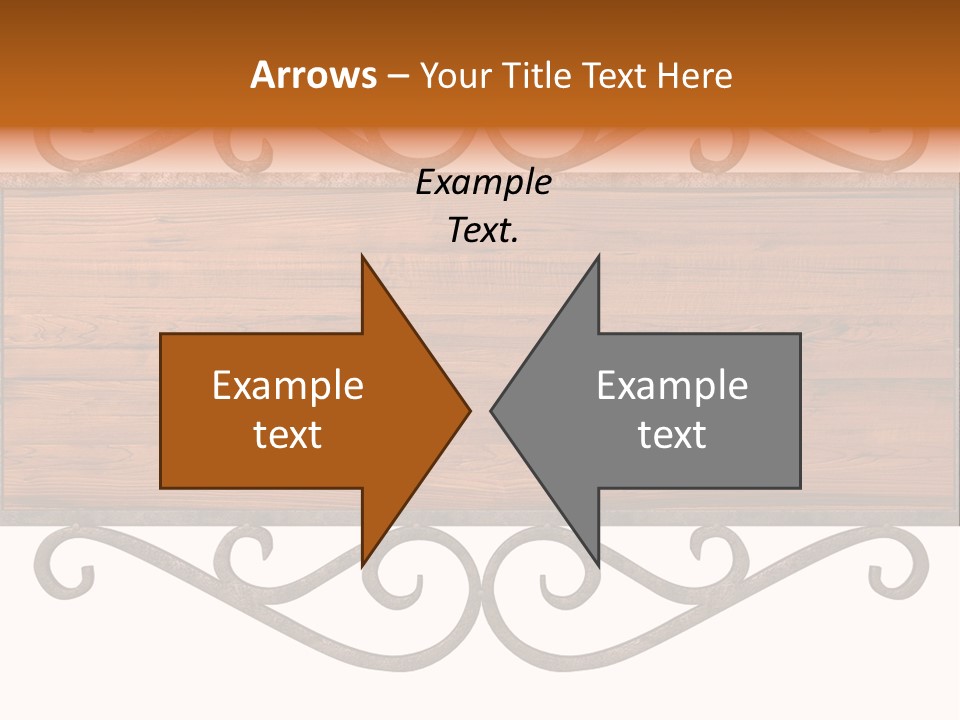 Arrows – Your Title Text Here

Example Text.

Example text

Example text